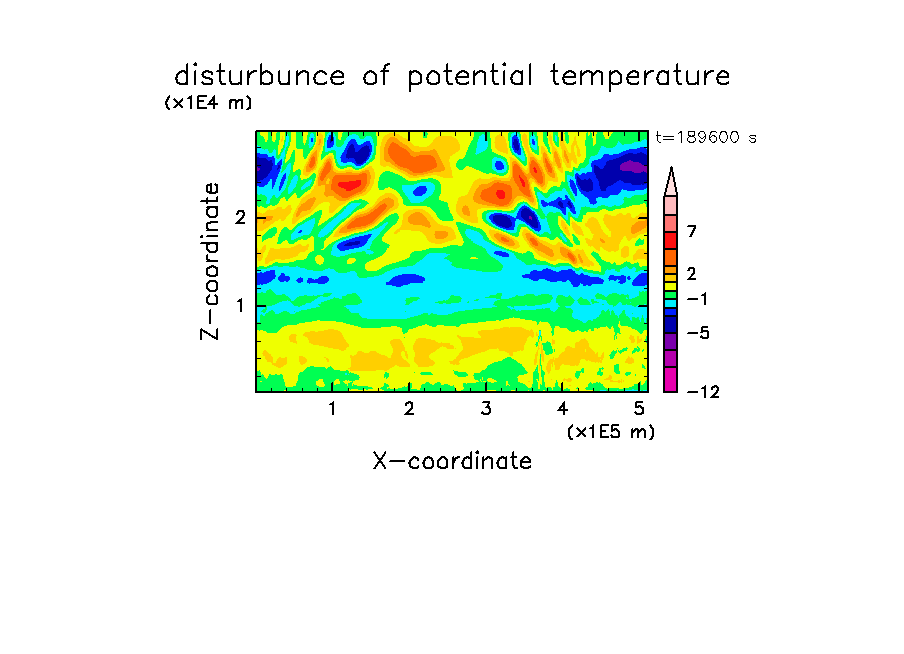 disturbunce of potential temperature

(x1E4 m)

t=189600 s

Z-coordinate

2

1

7

2

−1

−5

−12

1 2 3 4 5

(x1E5 m)

X-coordinate